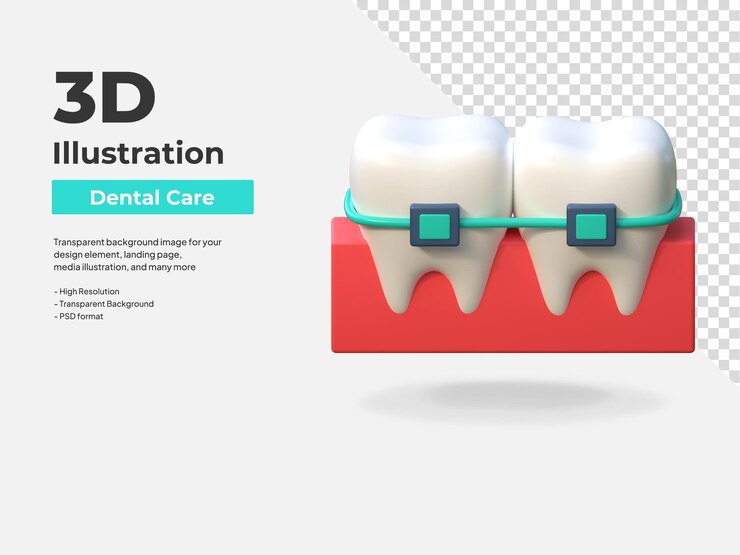 3D
Illustration

Dental Care

Transparent background image for your design element, landing page, media illustration, and many more

- High Resolution
- Transparent Background
- PSD format